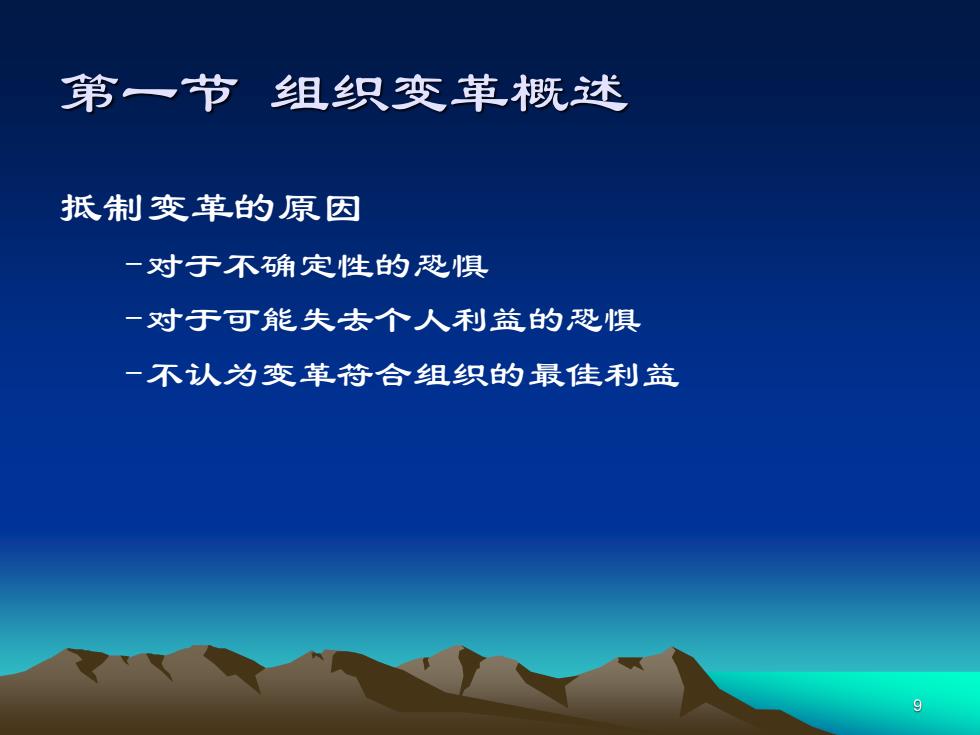 第一节 组织变革概述

抵制变革的原因

–对于不确定性的恐惧

–对于可能失去个人利益的恐惧

–不认为变革符合组织的最佳利益

9